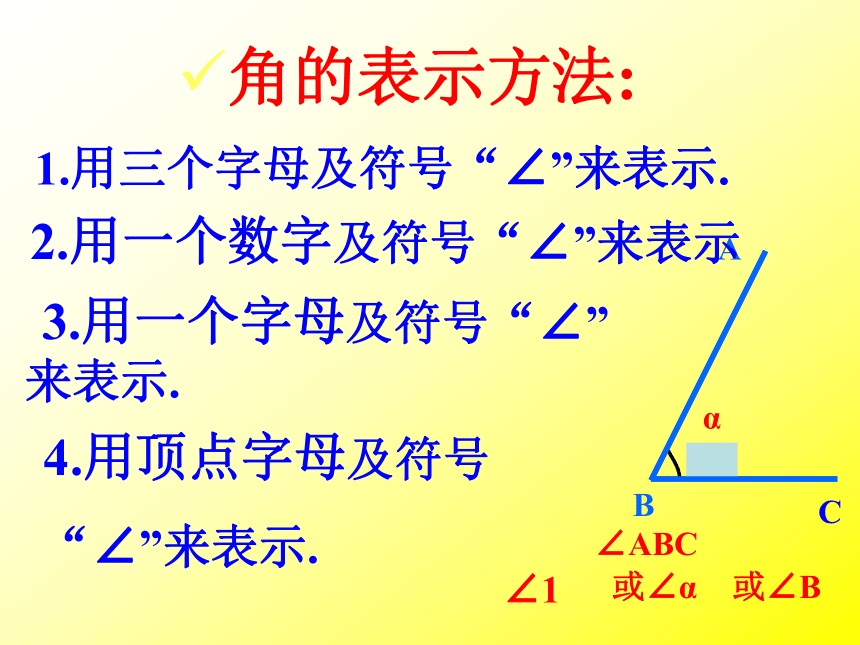 ✓角的表示方法:

1.用三个字母及符号“∠”来表示.

2.用一个数字及符号“∠”来表示

3.用一个字母及符号“∠”来表示.

4.用顶点字母及符号“∠”来表示.

A

α

B

C

∠ABC

∠1 或∠α 或∠B